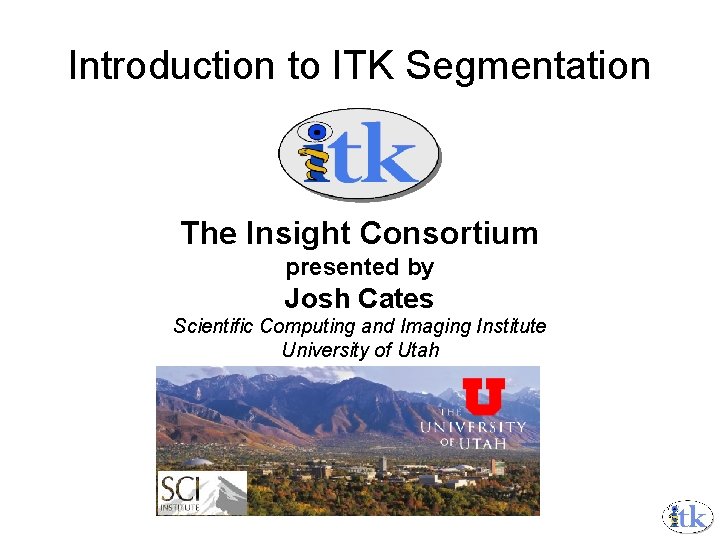 Introduction to ITK Segmentation

itk

The Insight Consortium
presented by
Josh Cates
Scientific Computing and Imaging Institute
University of Utah

U
THE
UNIVERSITY
OF UTAH

SCI
INSTITUTE

itk